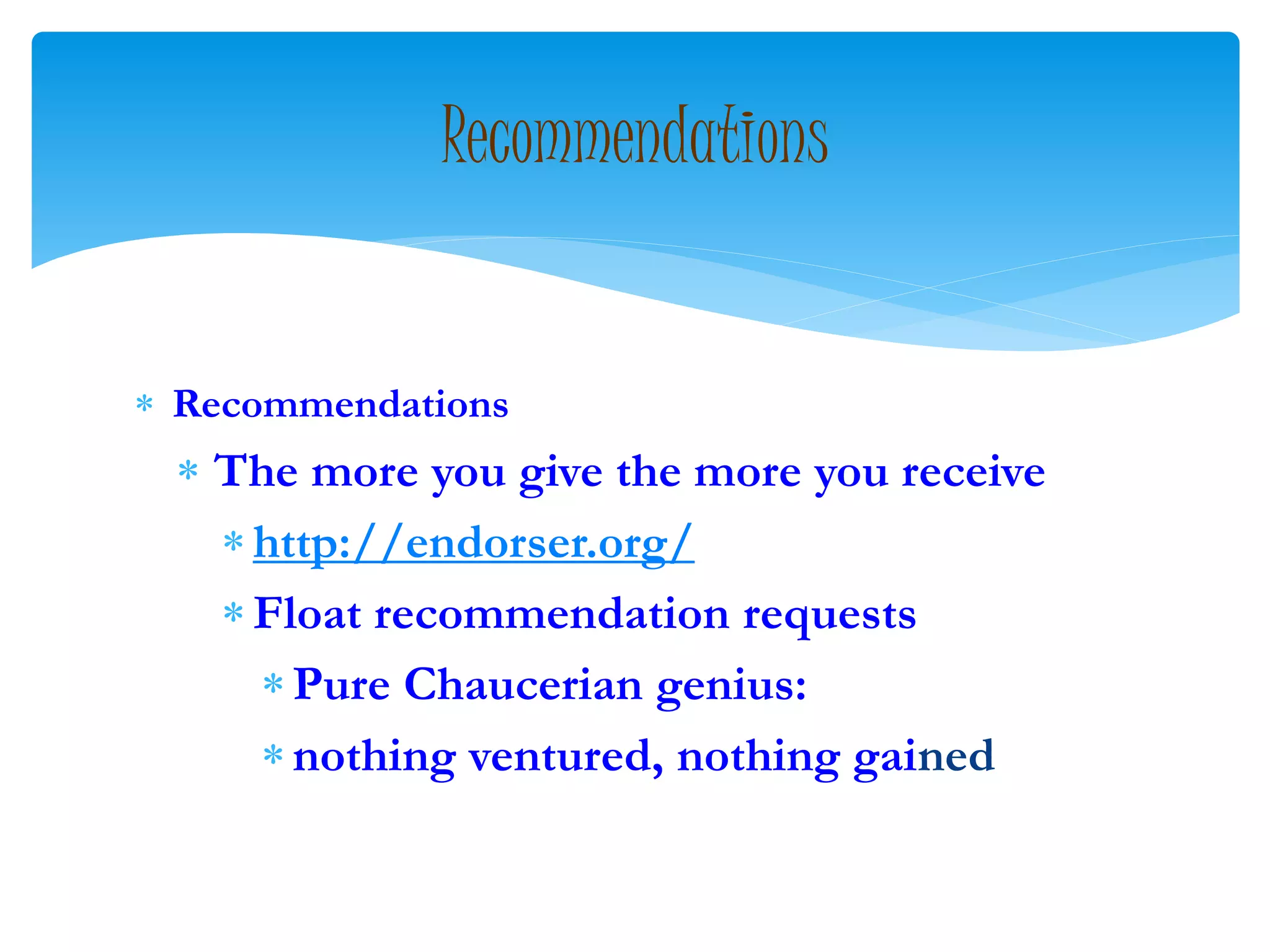 Recommendations

* Recommendations
  * The more you give the more you receive
    * http://endorser.org/
    * Float recommendation requests
      * Pure Chaucerian genius:
      * nothing ventured, nothing gained